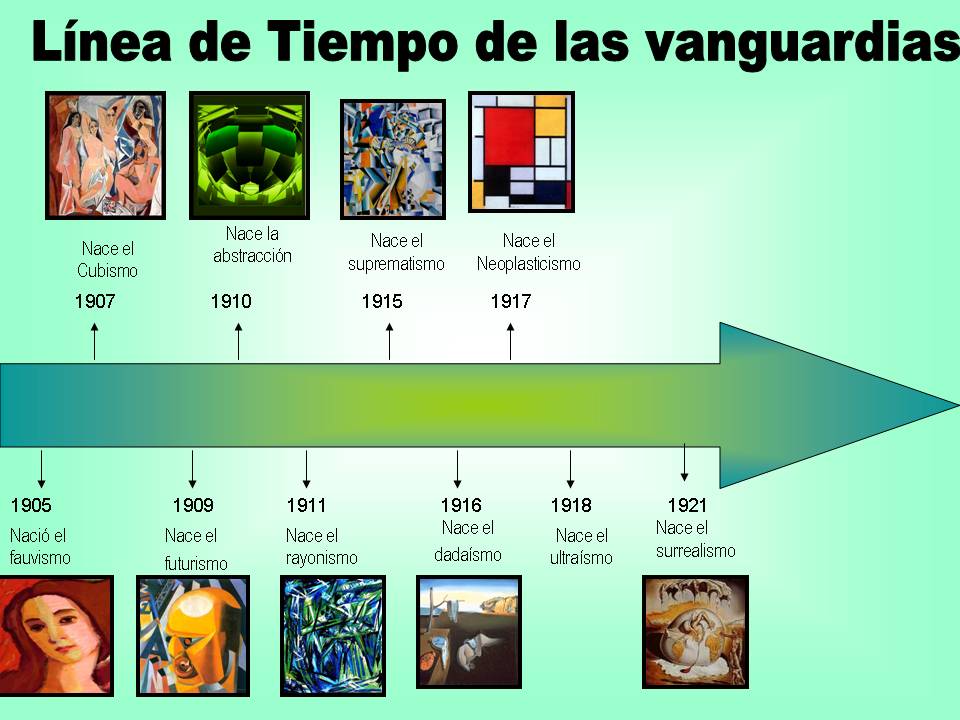 Línea de Tiempo de las vanguardias

Nace el Cubismo
1907

Nace la abstracción
1910

Nace el suprematismo
1915

Nace el Neoplasticismo
1917

1905
Nació el fauvismo

1909
Nace el futurismo

1911
Nace el rayonismo

1916
Nace el dadaísmo

1918
Nace el ultraísmo

1921
Nace el surrealismo